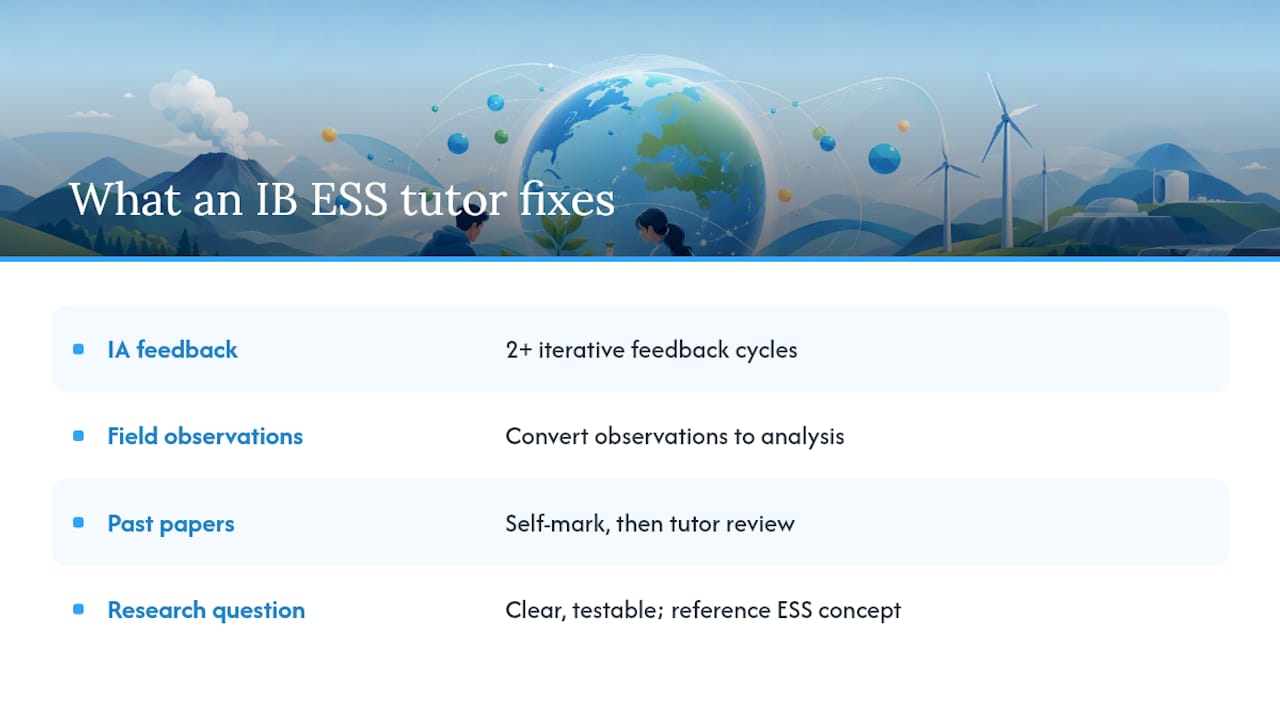 What an IB ESS tutor fixes

| | |
|---|---|
| IA feedback | 2+ iterative feedback cycles |
| Field observations | Convert observations to analysis |
| Past papers | Self-mark, then tutor review |
| Research question | Clear, testable; reference ESS concept |